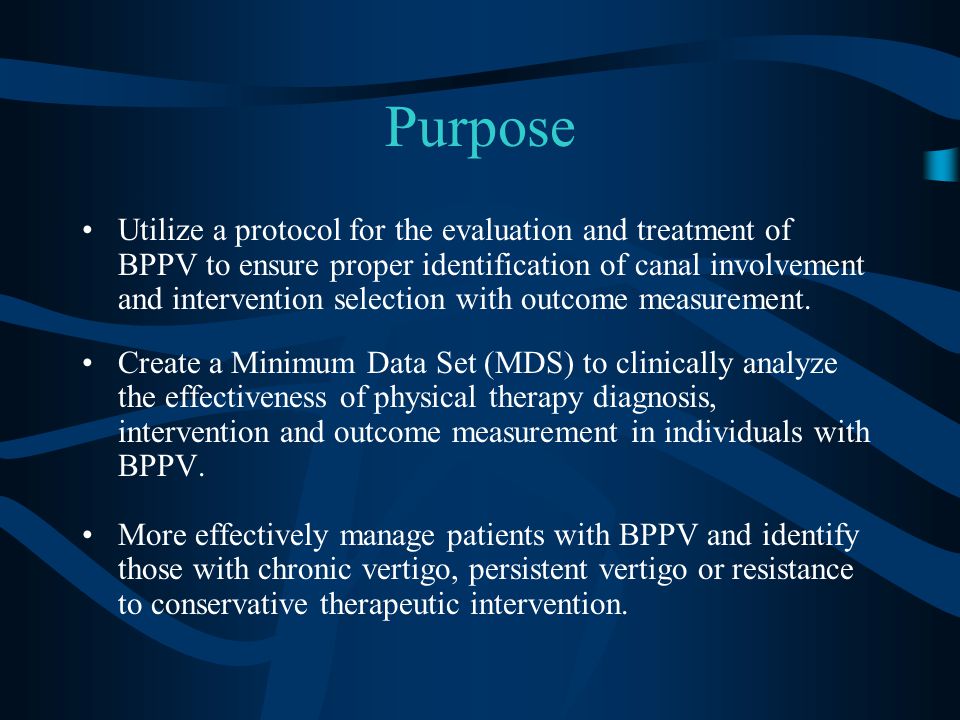 Purpose

• Utilize a protocol for the evaluation and treatment of BPPV to ensure proper identification of canal involvement and intervention selection with outcome measurement.

• Create a Minimum Data Set (MDS) to clinically analyze the effectiveness of physical therapy diagnosis, intervention and outcome measurement in individuals with BPPV.

• More effectively manage patients with BPPV and identify those with chronic vertigo, persistent vertigo or resistance to conservative therapeutic intervention.